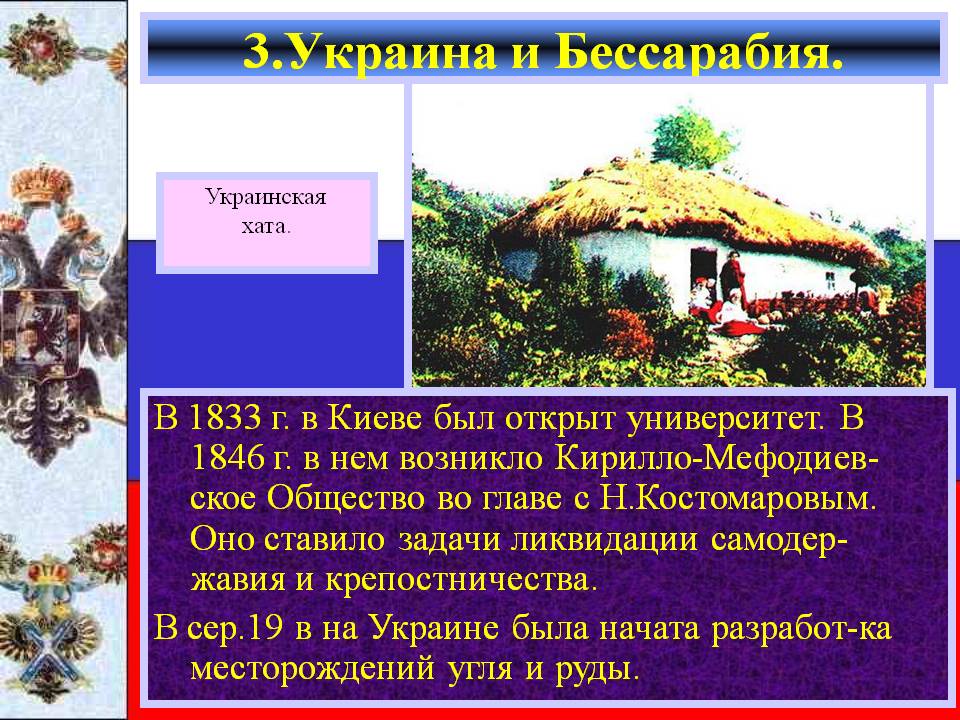 3.Украина и Бессарабия.

Украинская хата.

В 1833 г. в Киеве был открыт университет. В 1846 г. в нем возникло Кирилло-Мефодиевское Общество во главе с Н.Костомаровым. Оно ставило задачи ликвидации самодержавия и крепостничества.

В сер.19 в на Украине была начата разработ-ка месторождений угля и руды.